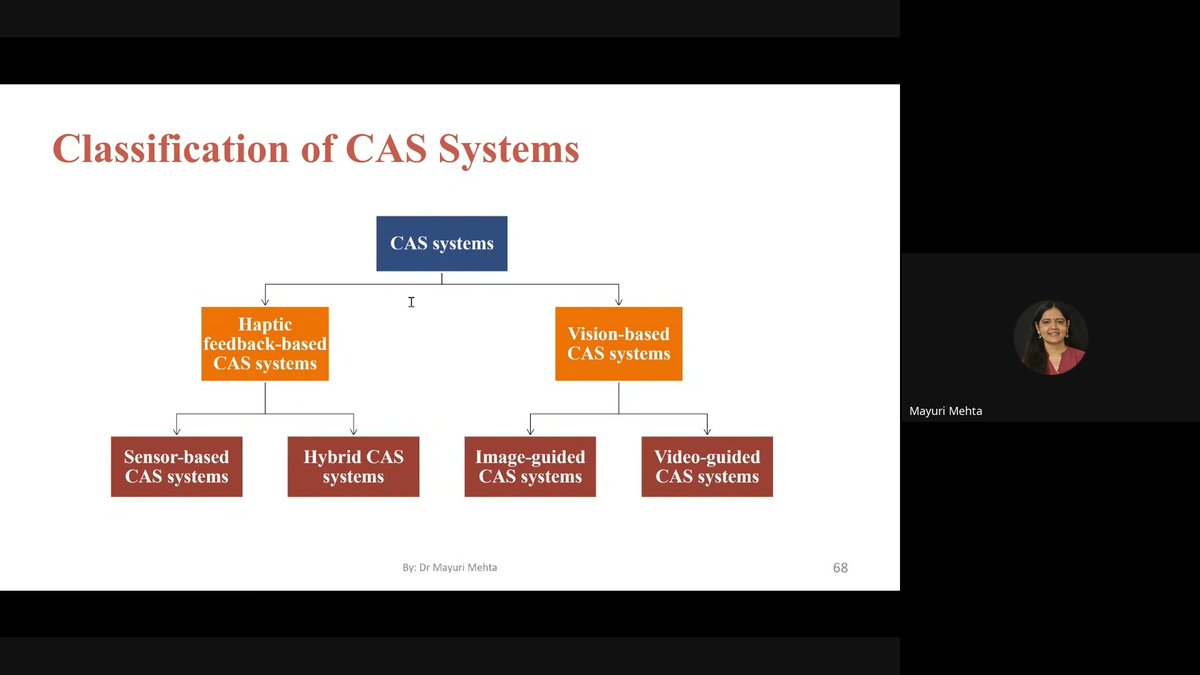 Classification of CAS Systems

CAS systems

Haptic feedback-based CAS systems

Vision-based CAS systems

Sensor-based CAS systems

Hybrid CAS systems

Image-guided CAS systems

Video-guided CAS systems

By: Dr Mayuri Mehta

68

Mayuri Mehta